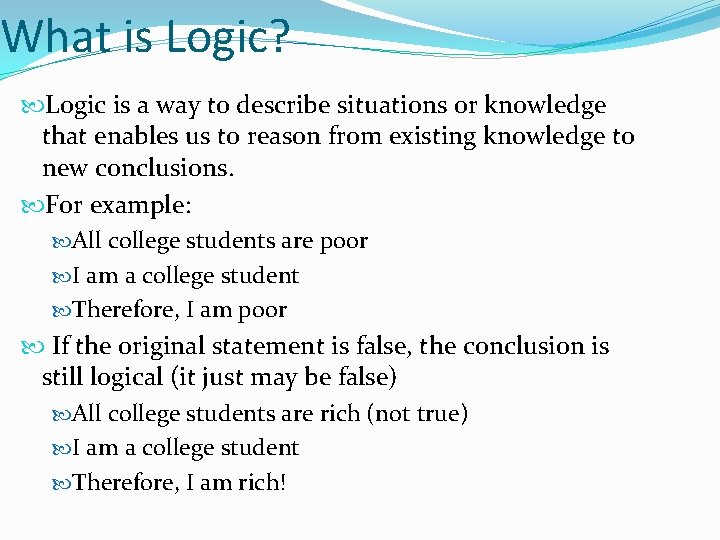 What is Logic?

Logic is a way to describe situations or knowledge that enables us to reason from existing knowledge to new conclusions.

For example:

All college students are poor

I am a college student

Therefore, I am poor

If the original statement is false, the conclusion is still logical (it just may be false)

All college students are rich (not true)

I am a college student

Therefore, I am rich!